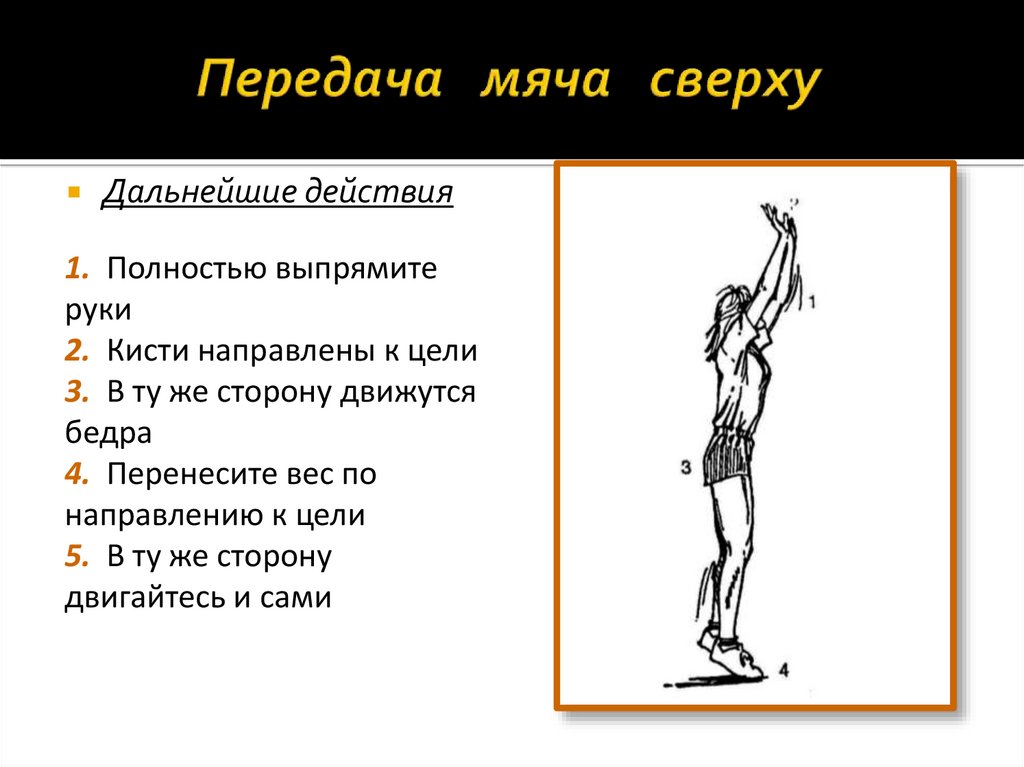 Передача мяча сверху

Дальнейшие действия

1. Полностью выпрямите руки
2. Кисти направлены к цели
3. В ту же сторону движутся бедра
4. Перенесите вес по направлению к цели
5. В ту же сторону двигайтесь и сами

2
1
3
4